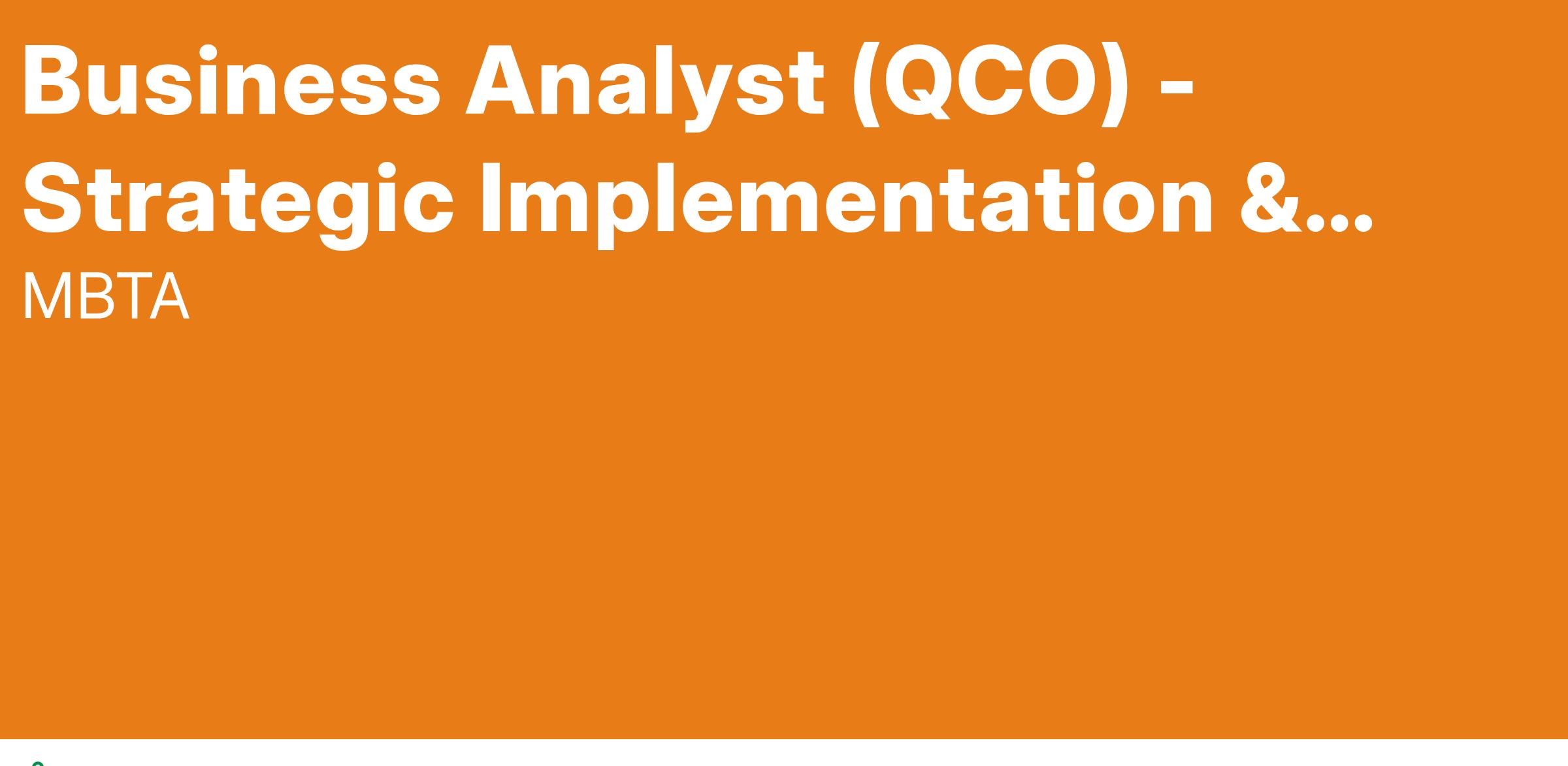 Business Analyst (QCO) - Strategic Implementation &...

MBTA